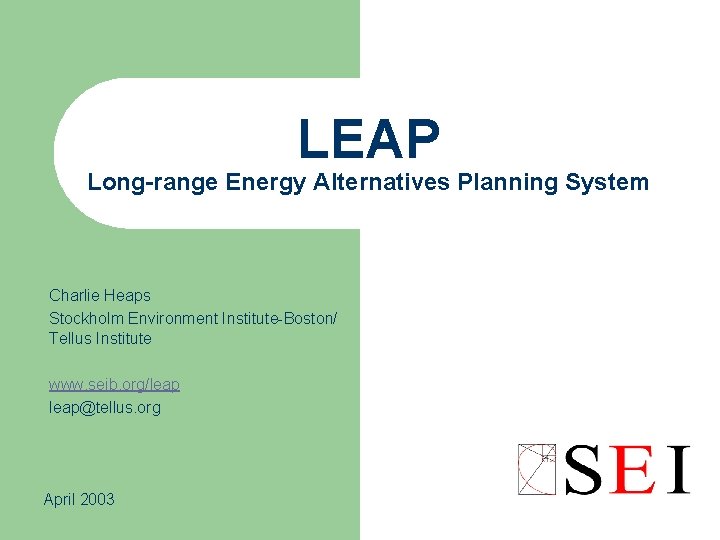 LEAP
Long-range Energy Alternatives Planning System

Charlie Heaps
Stockholm Environment Institute-Boston/
Tellus Institute

www.seib.org/leap
leap@tellus.org

April 2003

SEI